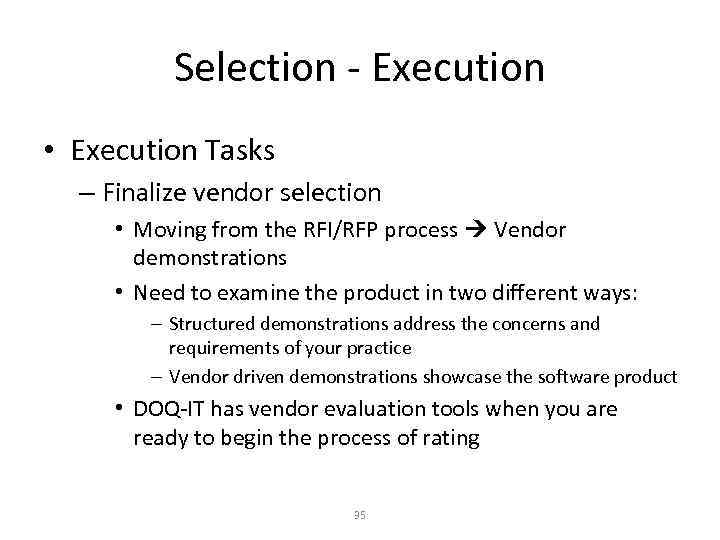 Selection - Execution

• Execution Tasks

– Finalize vendor selection

• Moving from the RFI/RFP process → Vendor demonstrations

• Need to examine the product in two different ways:

– Structured demonstrations address the concerns and requirements of your practice

– Vendor driven demonstrations showcase the software product

• DOQ-IT has vendor evaluation tools when you are ready to begin the process of rating

35